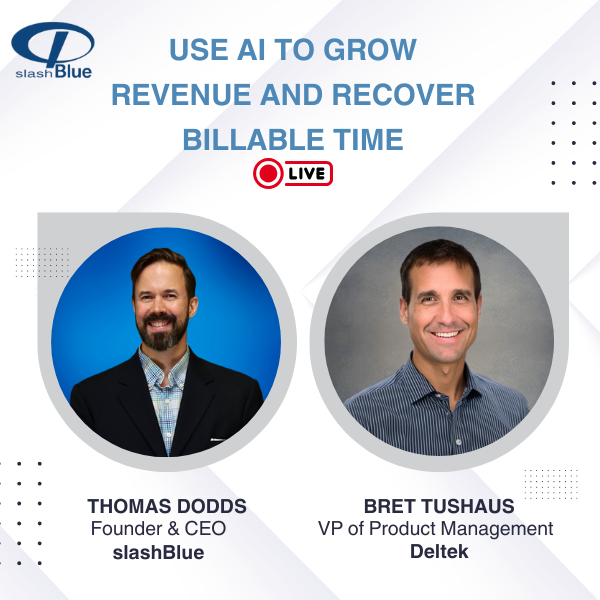 slashBlue

USE AI TO GROW REVENUE AND RECOVER BILLABLE TIME

LIVE

THOMAS DODDS
Founder & CEO
slashBlue

BRET TUSHAUS
VP of Product Management
Deltek